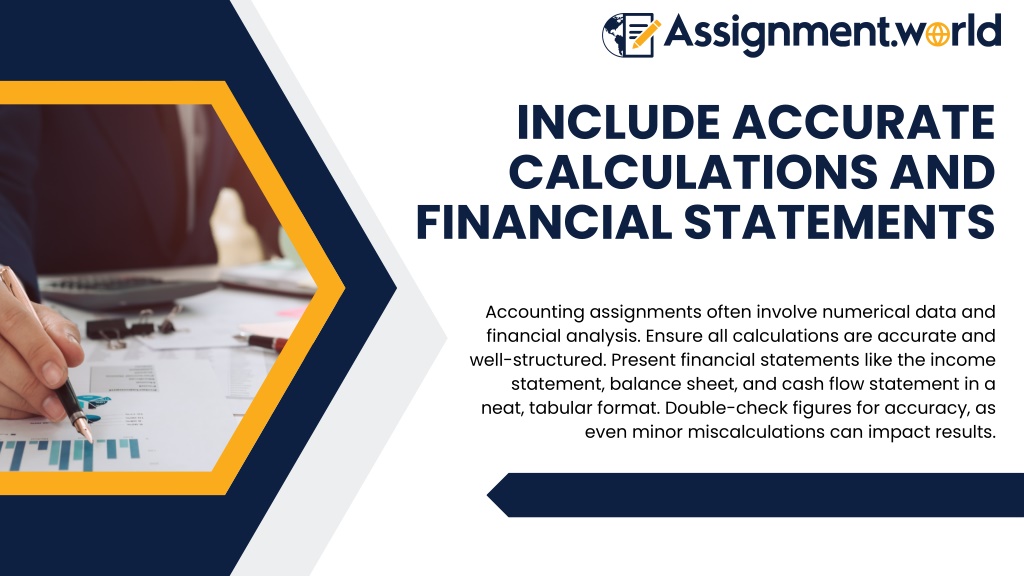 Assignment.world

INCLUDE ACCURATE CALCULATIONS AND FINANCIAL STATEMENTS

Accounting assignments often involve numerical data and financial analysis. Ensure all calculations are accurate and well-structured. Present financial statements like the income statement, balance sheet, and cash flow statement in a neat, tabular format. Double-check figures for accuracy, as even minor miscalculations can impact results.